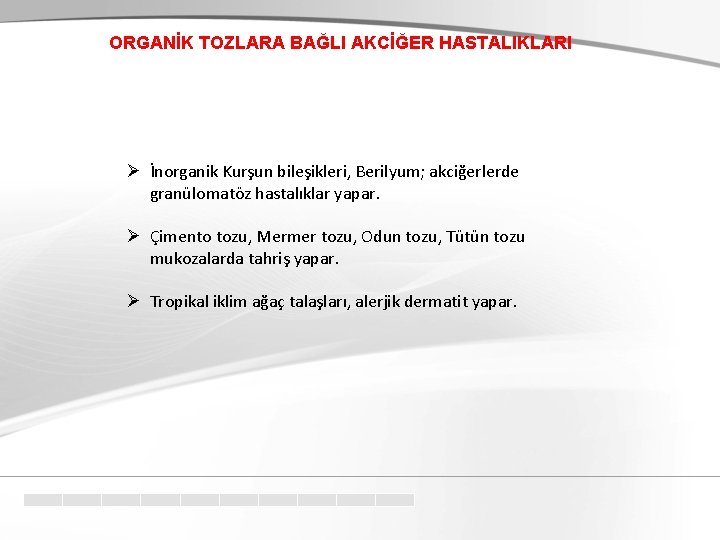 ORGANİK TOZLARA BAĞLI AKCİĞER HASTALIKLARI

➢ İnorganik Kurşun bileşikleri, Berilyum; akciğerlerde granülomatöz hastalıklar yapar.

➢ Çimento tozu, Mermer tozu, Odun tozu, Tütün tozu mukozalarda tahriş yapar.

➢ Tropikal iklim ağaç talaşları, alerjik dermatit yapar.